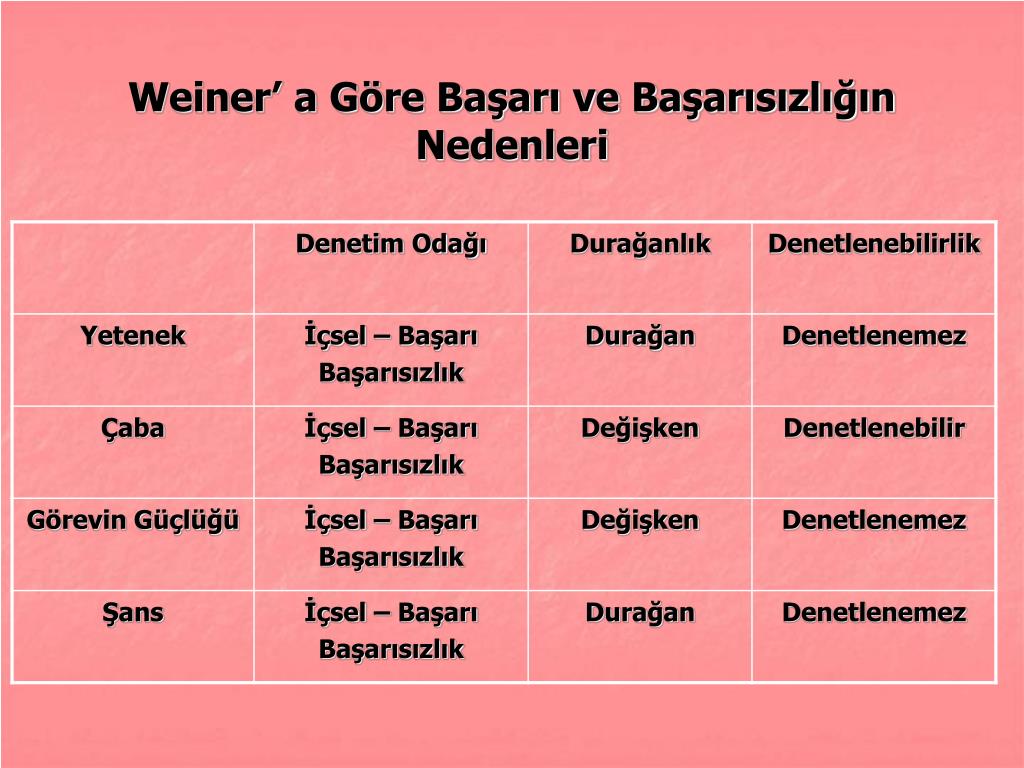 Weiner’ a Göre Başarı ve Başarısızlığın Nedenleri

| | Denetim Odağı | Durağanlık | Denetlenebilirlik |
|---|---|---|---|
| Yetenek | İçsel – Başarı Başarısızlık | Durağan | Denetlenemez |
| Çaba | İçsel – Başarı Başarısızlık | Değişken | Denetlenebilir |
| Görevin Güçlüğü | İçsel – Başarı Başarısızlık | Değişken | Denetlenemez |
| Şans | İçsel – Başarı Başarısızlık | Durağan | Denetlenemez |